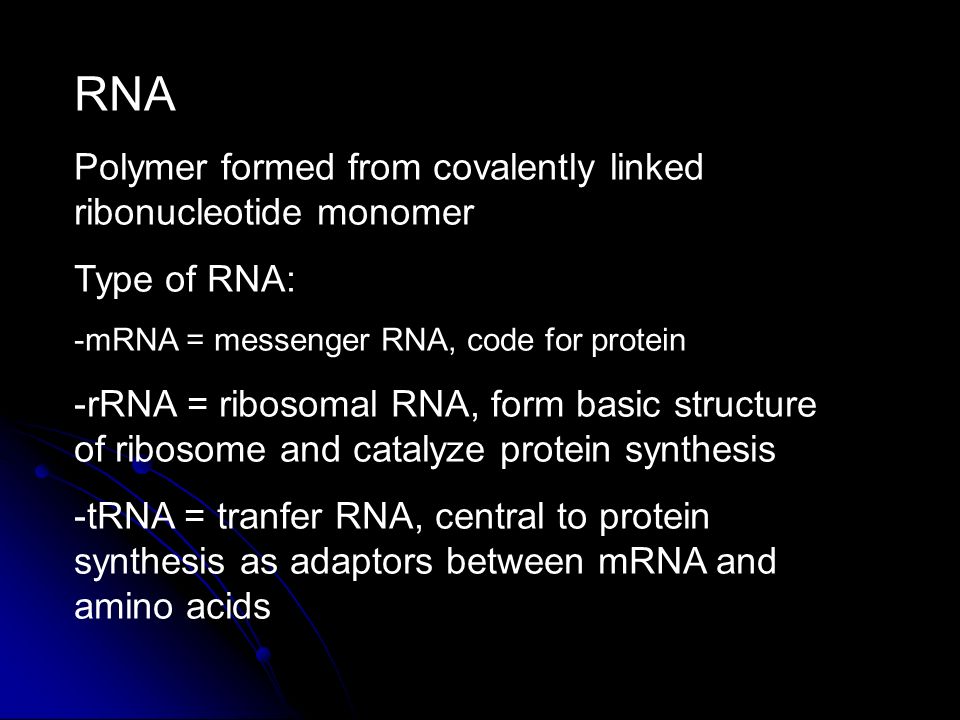 RNA

Polymer formed from covalently linked ribonucleotide monomer

Type of RNA:

-mRNA = messenger RNA, code for protein

-rRNA = ribosomal RNA, form basic structure of ribosome and catalyze protein synthesis

-tRNA = tranfer RNA, central to protein synthesis as adaptors between mRNA and amino acids